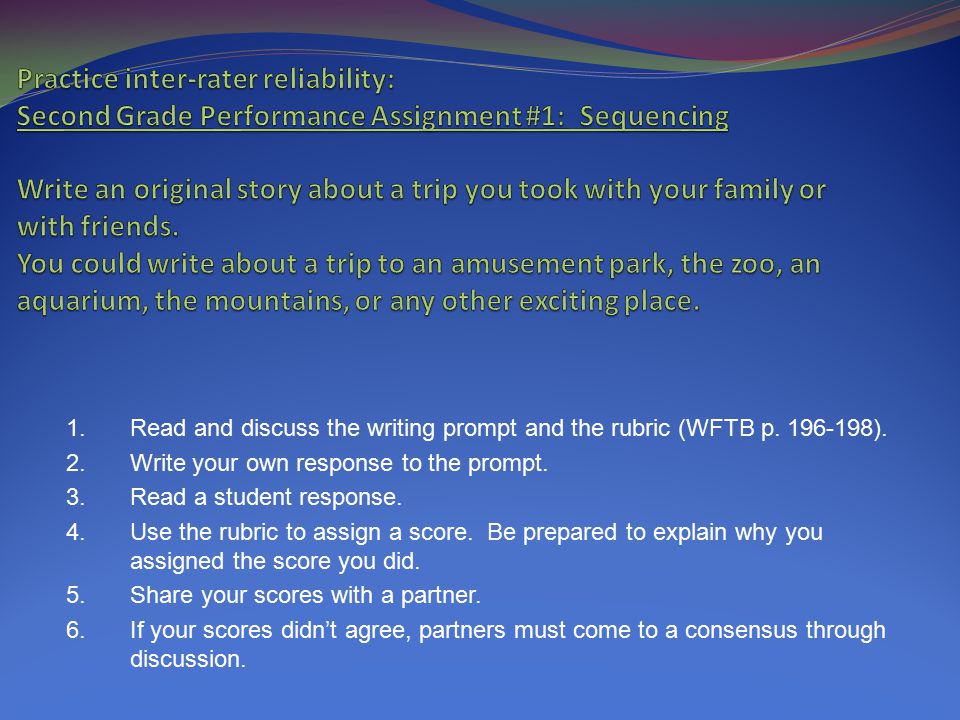 Practice inter-rater reliability:
Second Grade Performance Assignment #1: Sequencing

Write an original story about a trip you took with your family or with friends.
You could write about a trip to an amusement park, the zoo, an aquarium, the mountains, or any other exciting place.

1. Read and discuss the writing prompt and the rubric (WFTB p. 196-198).
2. Write your own response to the prompt.
3. Read a student response.
4. Use the rubric to assign a score. Be prepared to explain why you assigned the score you did.
5. Share your scores with a partner.
6. If your scores didn't agree, partners must come to a consensus through discussion.